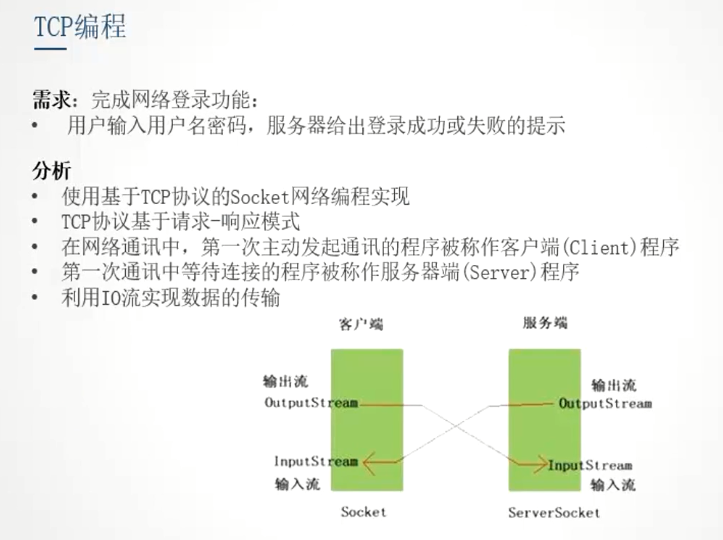 TCP编程

需求：完成网络登录功能：
• 用户输入用户名密码，服务器给出登录成功或失败的提示

分析
• 使用基于TCP协议的Socket网络编程实现
• TCP协议基于请求-响应模式
• 在网络通讯中，第一次主动发起通讯的程序被称作客户端(Client)程序
• 第一次通讯中等待连接的程序被称作服务器端(Server)程序
• 利用IO流实现数据的传输

客户端

服务端

输出流
OutputStream

输出流
OutputStream

InputStream
输入流

InputStream
输入流

Socket

ServerSocket